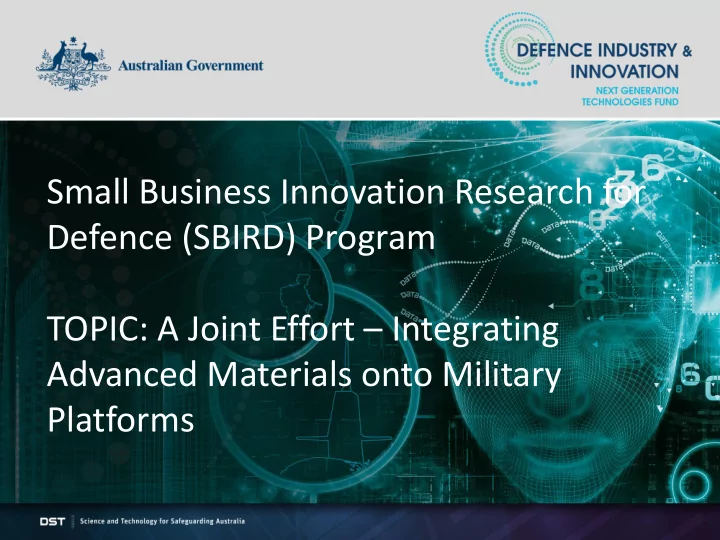 Australian Government

DEFENCE INDUSTRY & INNOVATION
NEXT GENERATION TECHNOLOGIES FUND

Small Business Innovation Research for Defence (SBIRD) Program

TOPIC: A Joint Effort – Integrating Advanced Materials onto Military Platforms

DST Science and Technology for Safeguarding Australia